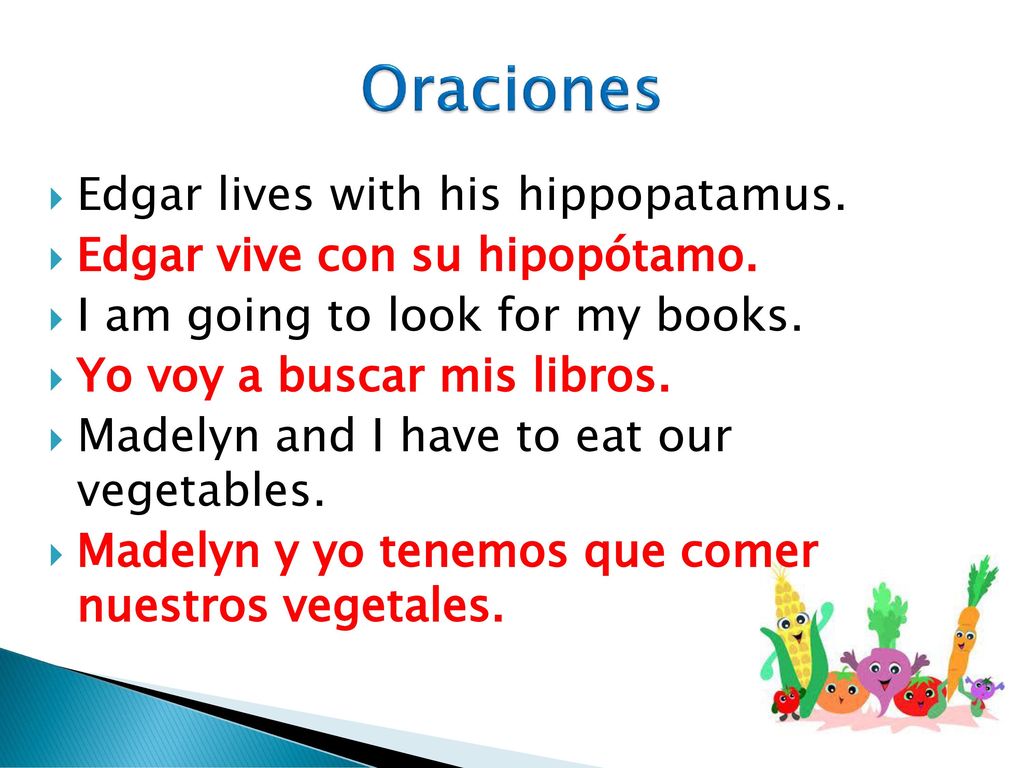 Oraciones

Edgar lives with his hippopatamus.

Edgar vive con su hipopótamo.

I am going to look for my books.

Yo voy a buscar mis libros.

Madelyn and I have to eat our vegetables.

Madelyn y yo tenemos que comer nuestros vegetales.